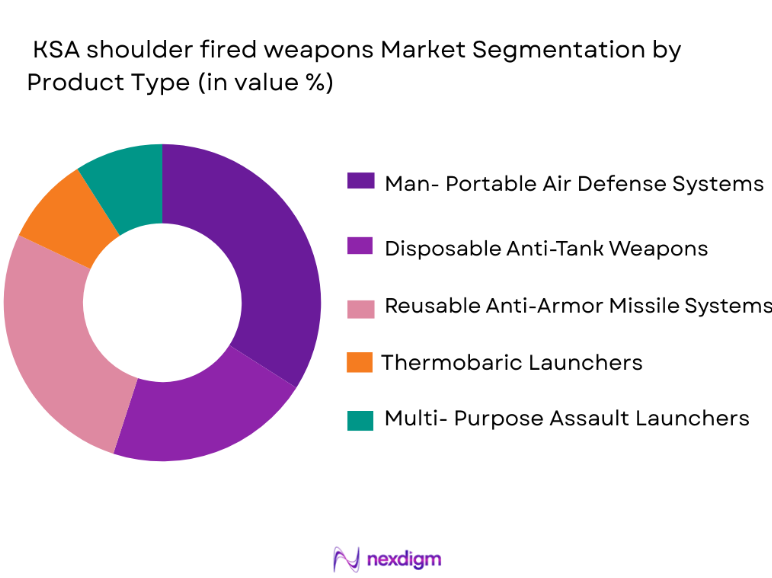 KSA shoulder fired weapons Market Segmentation by Product Type (in value %)

Man- Portable Air Defense Systems

Disposable Anti-Tank Weapons

Reusable Anti-Armor Missile Systems

Thermobaric Launchers

Multi- Purpose Assault Launchers

nexdigm